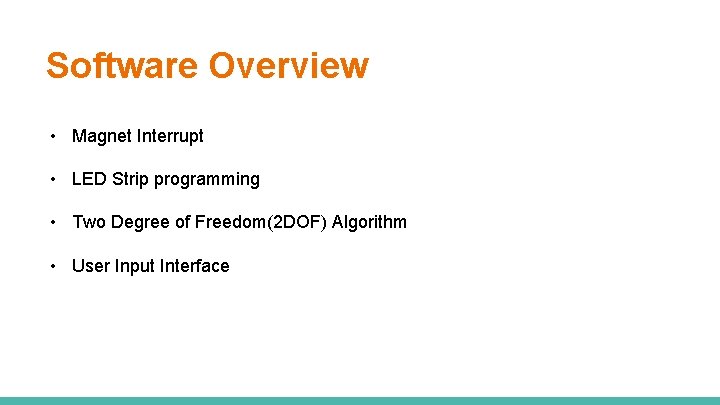 Software Overview

• Magnet Interrupt

• LED Strip programming

• Two Degree of Freedom(2DOF) Algorithm

• User Input Interface